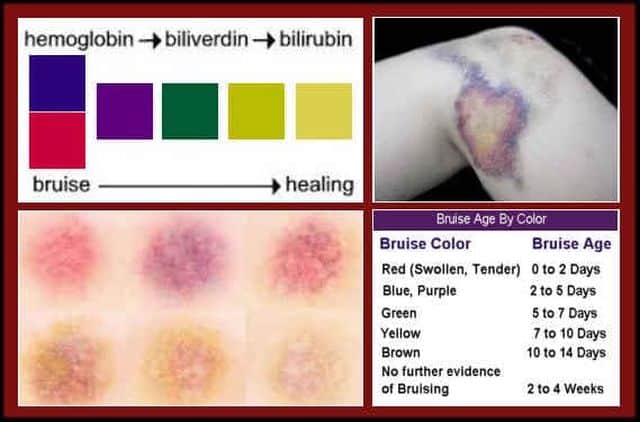 hemoglobin → biliverdin → bilirubin

bruise → healing

Bruise Age By Color

| Bruise Color | Bruise Age |
|---|---|
| Red (Swollen, Tender) | 0 to 2 Days |
| Blue, Purple | 2 to 5 Days |
| Green | 5 to 7 Days |
| Yellow | 7 to 10 Days |
| Brown | 10 to 14 Days |
| No further evidence of Bruising | 2 to 4 Weeks |